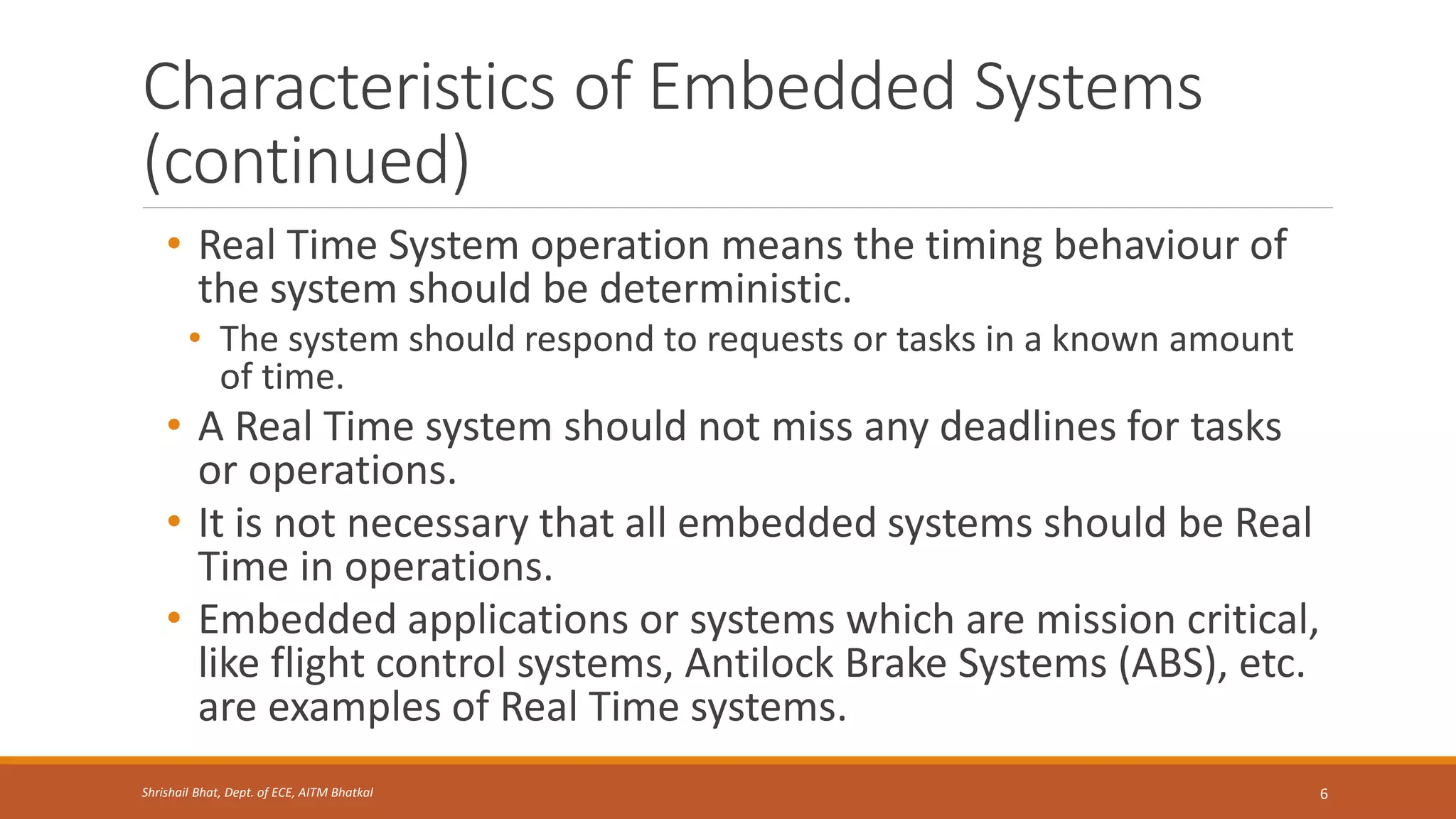 Characteristics of Embedded Systems (continued)

• Real Time System operation means the timing behaviour of the system should be deterministic.
  • The system should respond to requests or tasks in a known amount of time.
• A Real Time system should not miss any deadlines for tasks or operations.
• It is not necessary that all embedded systems should be Real Time in operations.
• Embedded applications or systems which are mission critical, like flight control systems, Antilock Brake Systems (ABS), etc. are examples of Real Time systems.

Shrishail Bhat, Dept. of ECE, AITM Bhatkal

6